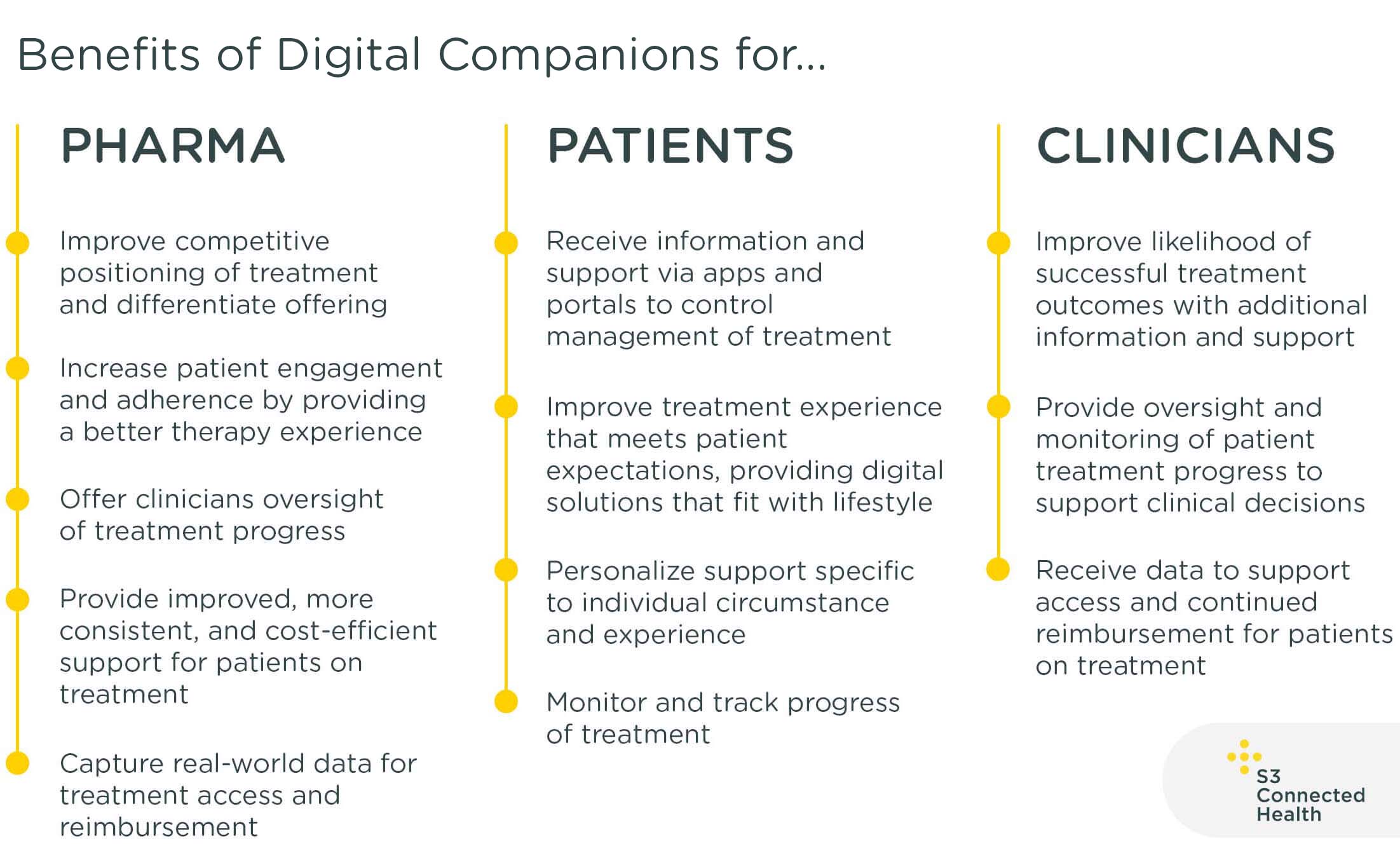 Benefits of Digital Companions for...

PHARMA

Improve competitive positioning of treatment and differentiate offering

Increase patient engagement and adherence by providing a better therapy experience

Offer clinicians oversight of treatment progress

Provide improved, more consistent, and cost-efficient support for patients on treatment

Capture real-world data for treatment access and reimbursement

PATIENTS

Receive information and support via apps and portals to control management of treatment

Improve treatment experience that meets patient expectations, providing digital solutions that fit with lifestyle

Personalize support specific to individual circumstance and experience

Monitor and track progress of treatment

CLINICIANS

Improve likelihood of successful treatment outcomes with additional information and support

Provide oversight and monitoring of patient treatment progress to support clinical decisions

Receive data to support access and continued reimbursement for patients on treatment

S3 Connected Health